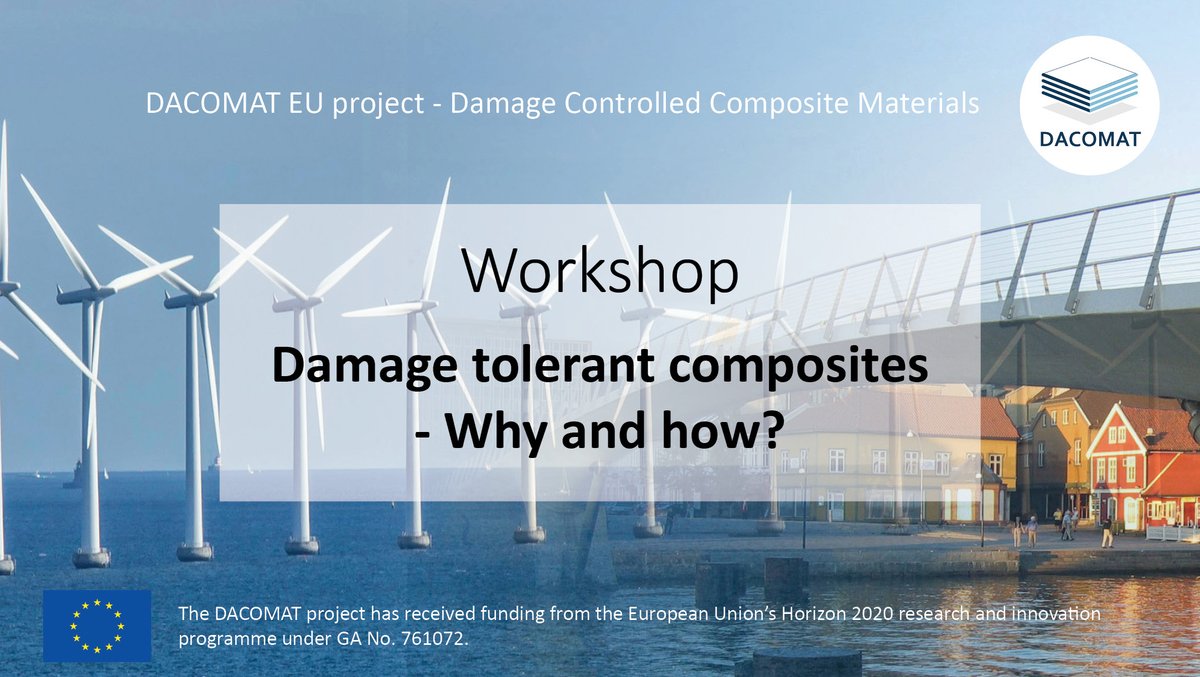 DACOMAT EU project - Damage Controlled Composite Materials

DACOMAT

Workshop

Damage tolerant composites
- Why and how?

The DACOMAT project has received funding from the European Union's Horizon 2020 research and innovation programme under GA No. 761072.